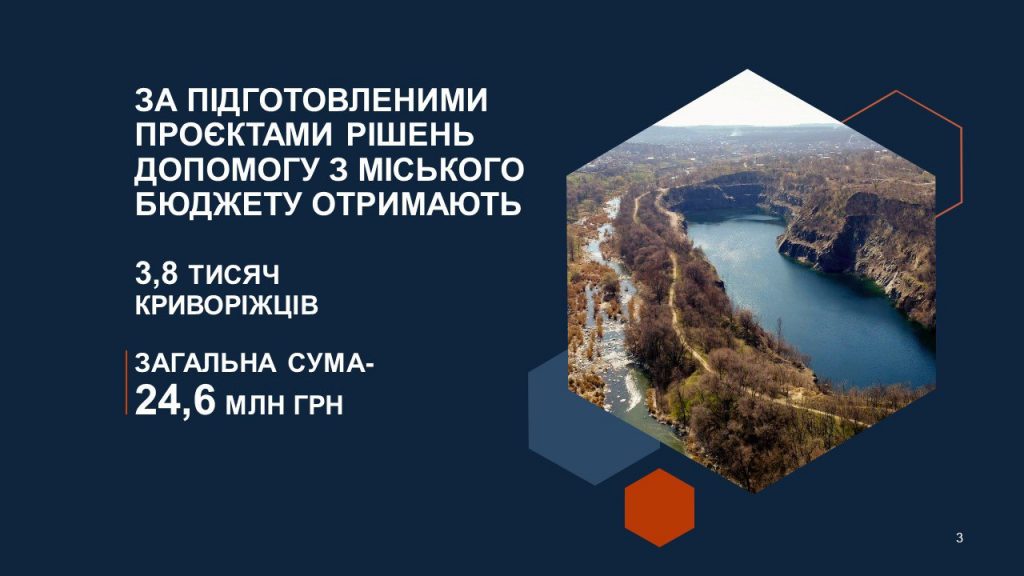 ЗА ПІДГОТОВЛЕНИМИ ПРОЄКТАМИ РІШЕНЬ ДОПОМОГУ З МІСЬКОГО БЮДЖЕТУ ОТРИМАЮТЬ

3,8 ТИСЯЧ КРИВОРІЖЦІВ

ЗАГАЛЬНА СУМА-
24,6 МЛН ГРН

3